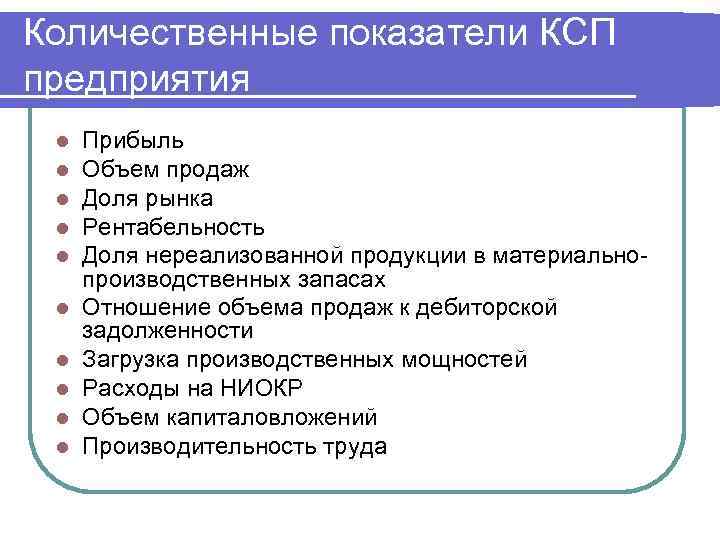 Количественные показатели КСП предприятия

- Прибыль
- Объем продаж
- Доля рынка
- Рентабельность
- Доля нереализованной продукции в материально-производственных запасах
- Отношение объема продаж к дебиторской задолженности
- Загрузка производственных мощностей
- Расходы на НИОКР
- Объем капиталовложений
- Производительность труда